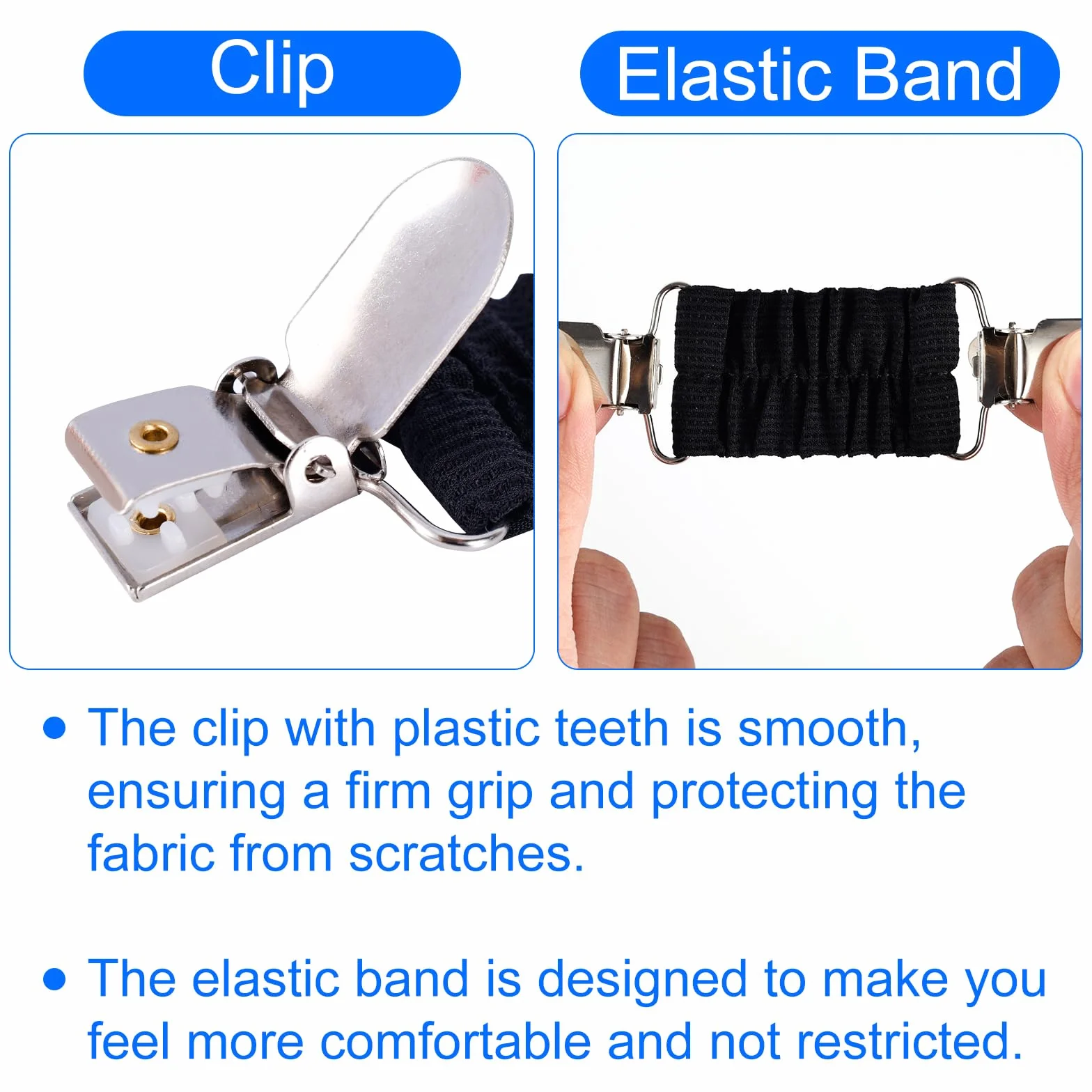 Clip

Elastic Band

• The clip with plastic teeth is smooth, ensuring a firm grip and protecting the fabric from scratches.

• The elastic band is designed to make you feel more comfortable and not restricted.